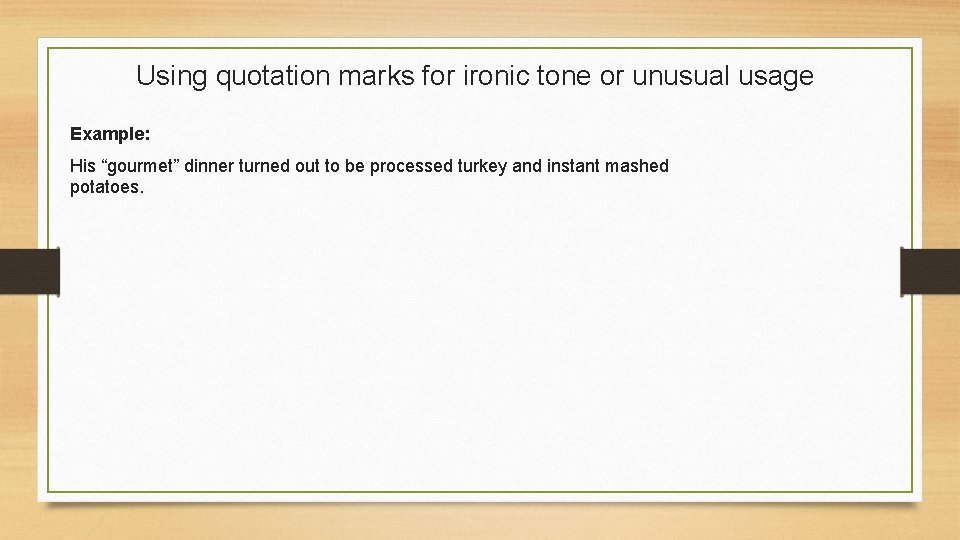 Using quotation marks for ironic tone or unusual usage

Example:

His “gourmet” dinner turned out to be processed turkey and instant mashed potatoes.